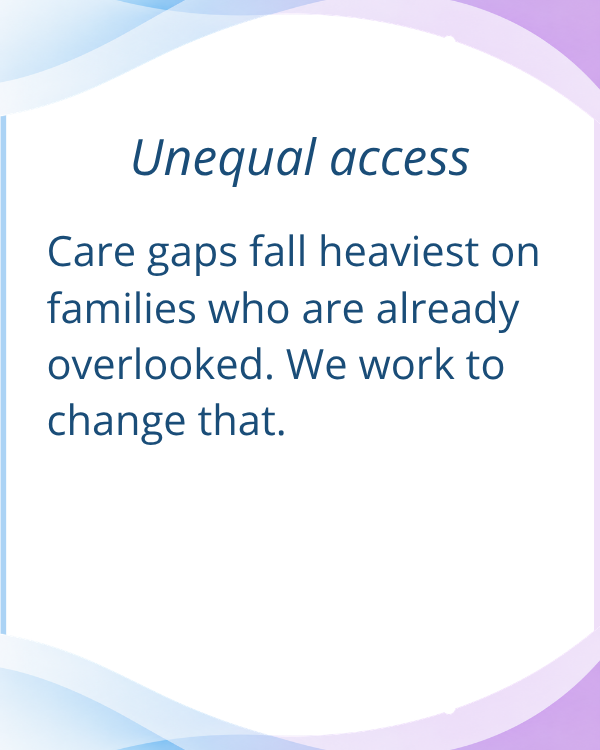 Unequal access

Care gaps fall heaviest on families who are already overlooked. We work to change that.